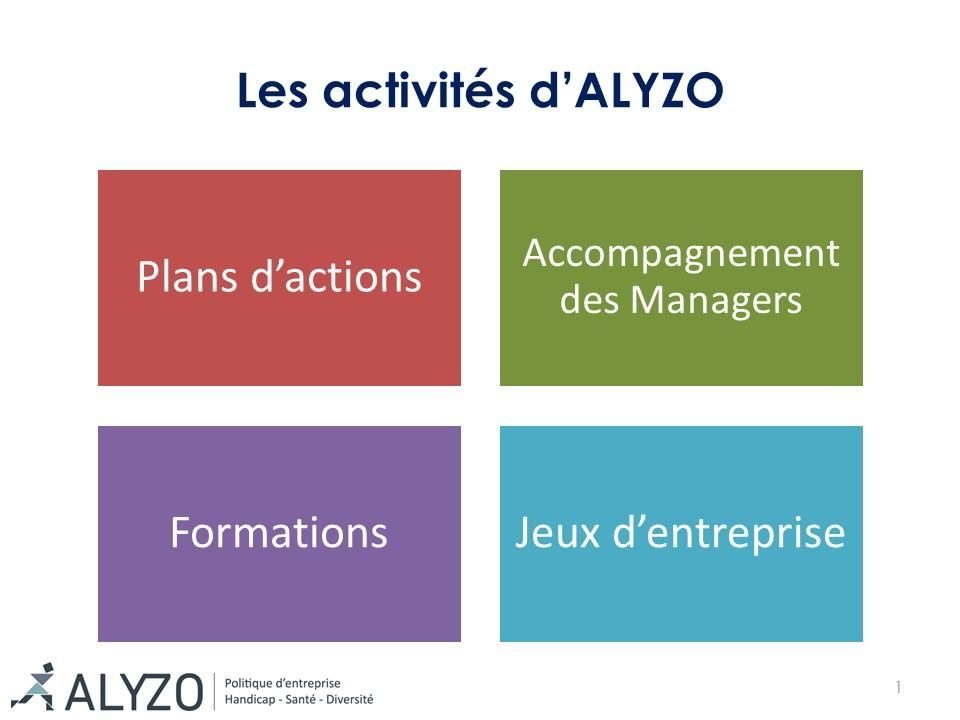 Les activités d'ALYZO

Plans d'actions

Accompagnement des Managers

Formations

Jeux d'entreprise

ALYZO

Politique d'entreprise
Handicap - Santé - Diversité

1